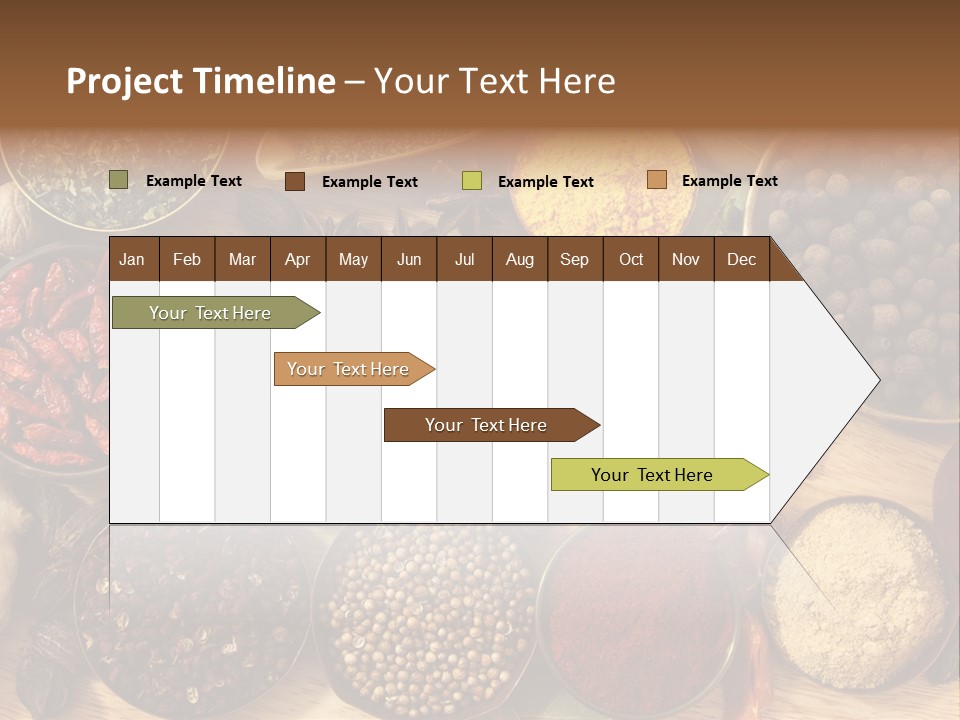 Project Timeline – Your Text Here

Example Text Example Text Example Text Example Text

| Jan | Feb | Mar | Apr | May | Jun | Jul | Aug | Sep | Oct | Nov | Dec |
|---|---|---|---|---|---|---|---|---|---|---|---|

Your Text Here

Your Text Here

Your Text Here

Your Text Here